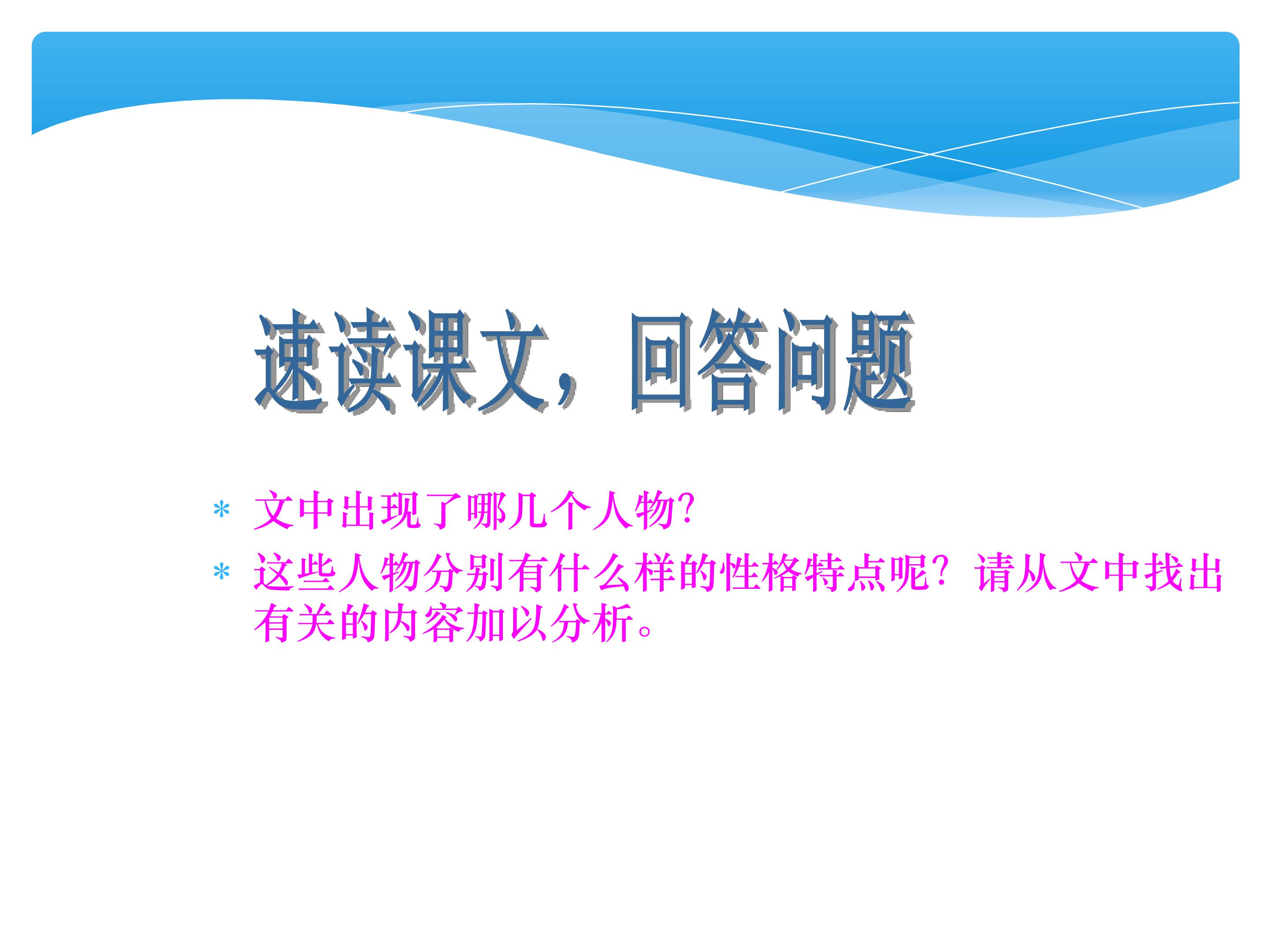 速读课文，回答问题

* 文中出现了哪几个人物?
* 这些人物分别有什么样的性格特点呢？请从文中找出有关的内容加以分析。